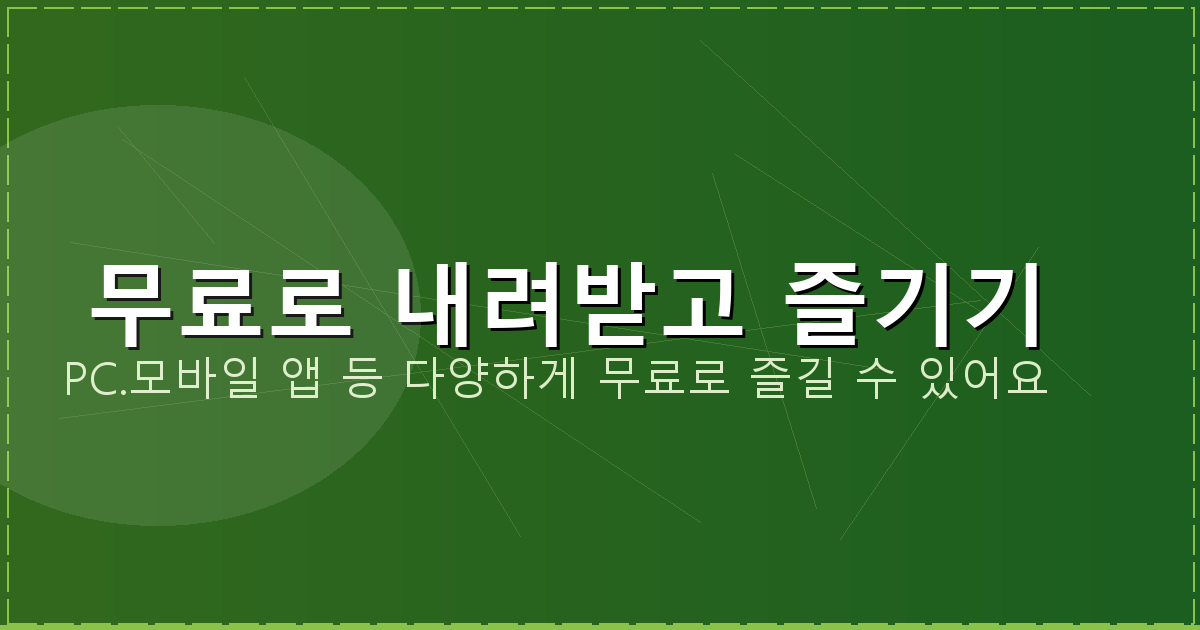 무료로 내려받고 즐기기

PC.모바일 앱 등 다양하게 무료로 즐길 수 있어요